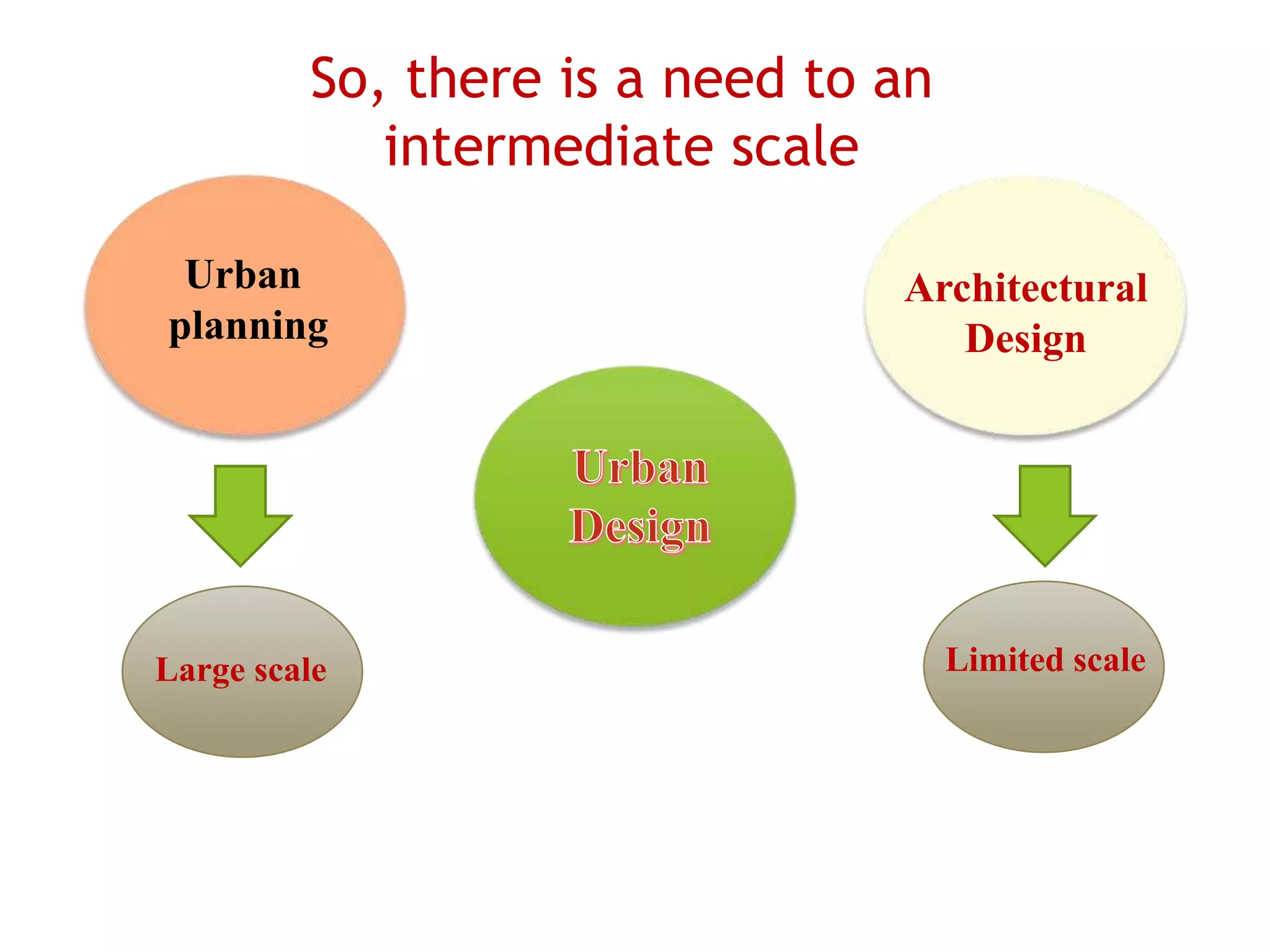 So, there is a need to an intermediate scale

Urban planning

Architectural Design

Urban Design

Large scale

Limited scale